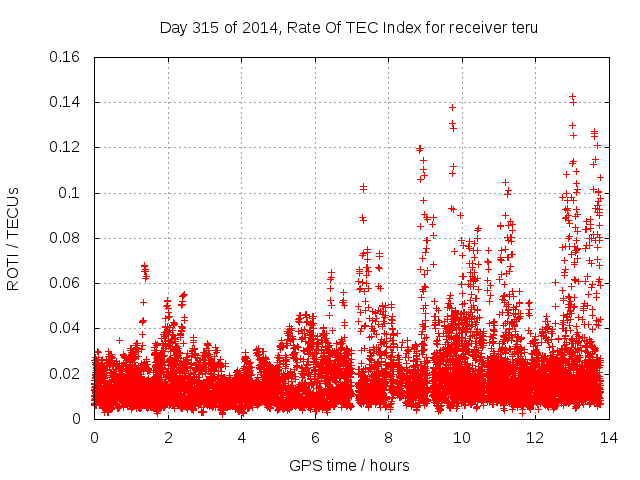 Day 315 of 2014, Rate Of TEC Index for receiver teru

ROTI / TECUs

0.16
0.14
0.12
0.1
0.08
0.06
0.04
0.02
0

0
2
4
6
8
10
12
14

GPS time / hours